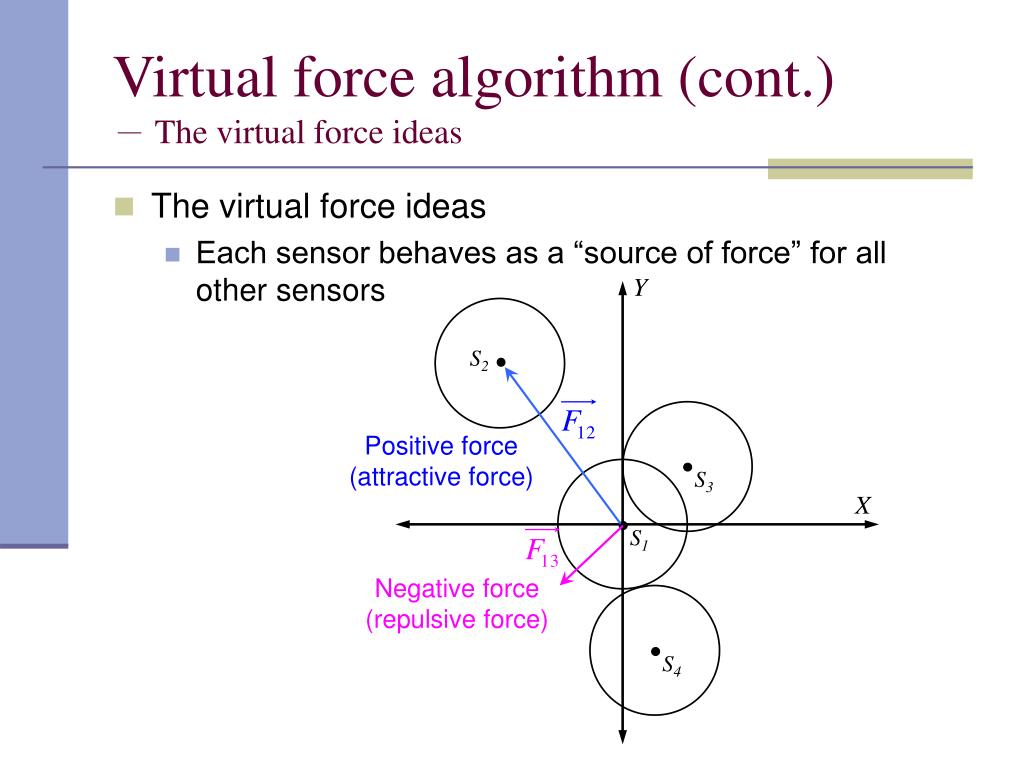 Virtual force algorithm (cont.)
— The virtual force ideas

The virtual force ideas

Each sensor behaves as a “source of force” for all other sensors

$Y$

$S_2$

$\overrightarrow{F_{12}}$

Positive force
(attractive force)

$S_3$

$X$

$S_1$

$\overrightarrow{F_{13}}$

Negative force
(repulsive force)

$S_4$